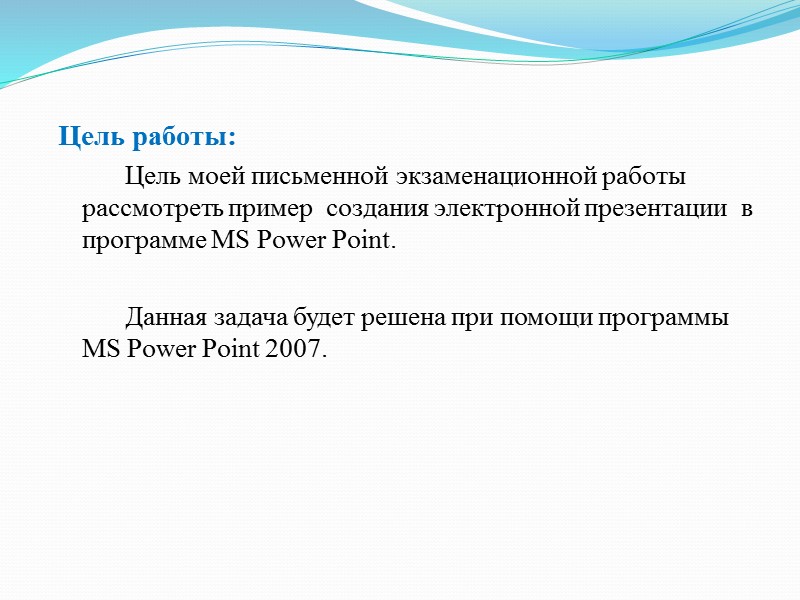 Цель работы:

Цель моей письменной экзаменационной работы рассмотреть пример создания электронной презентации в программе MS Power Point.

Данная задача будет решена при помощи программы MS Power Point 2007.